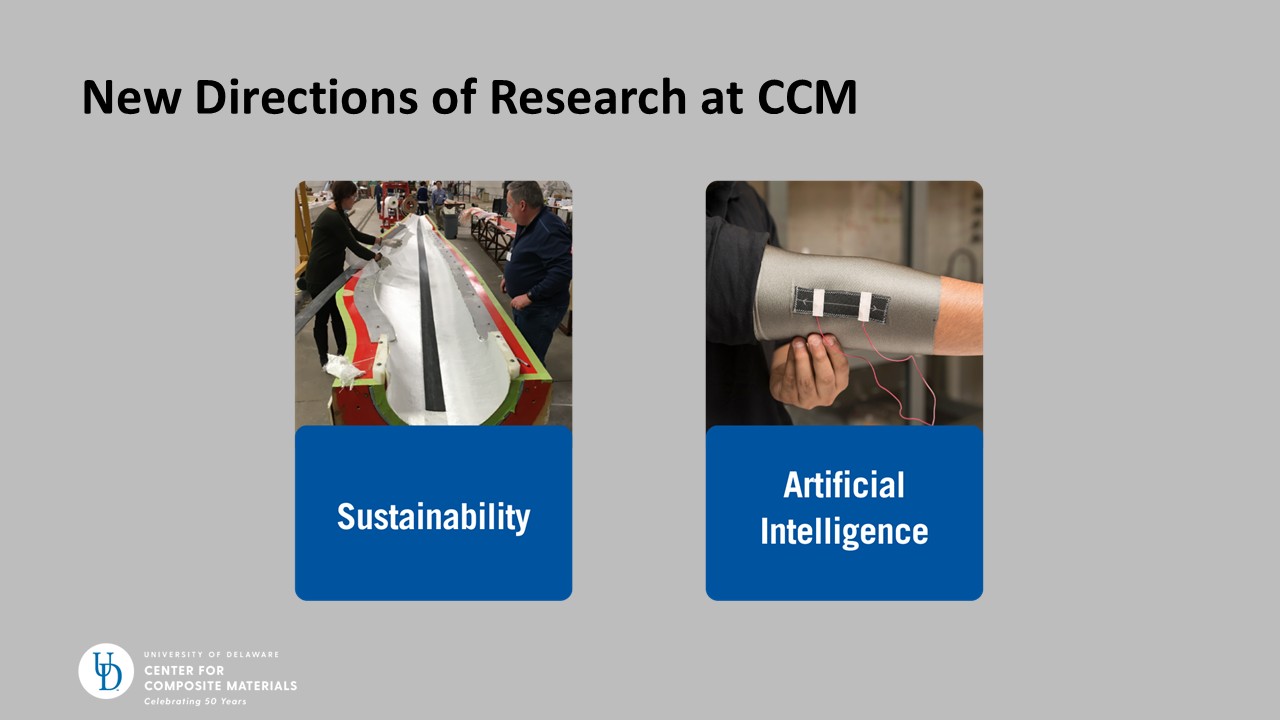 New Directions of Research at CCM

Sustainability

Artificial Intelligence

UD

UNIVERSITY OF DELAWARE
CENTER FOR
COMPOSITE MATERIALS
Celebrating 50 Years